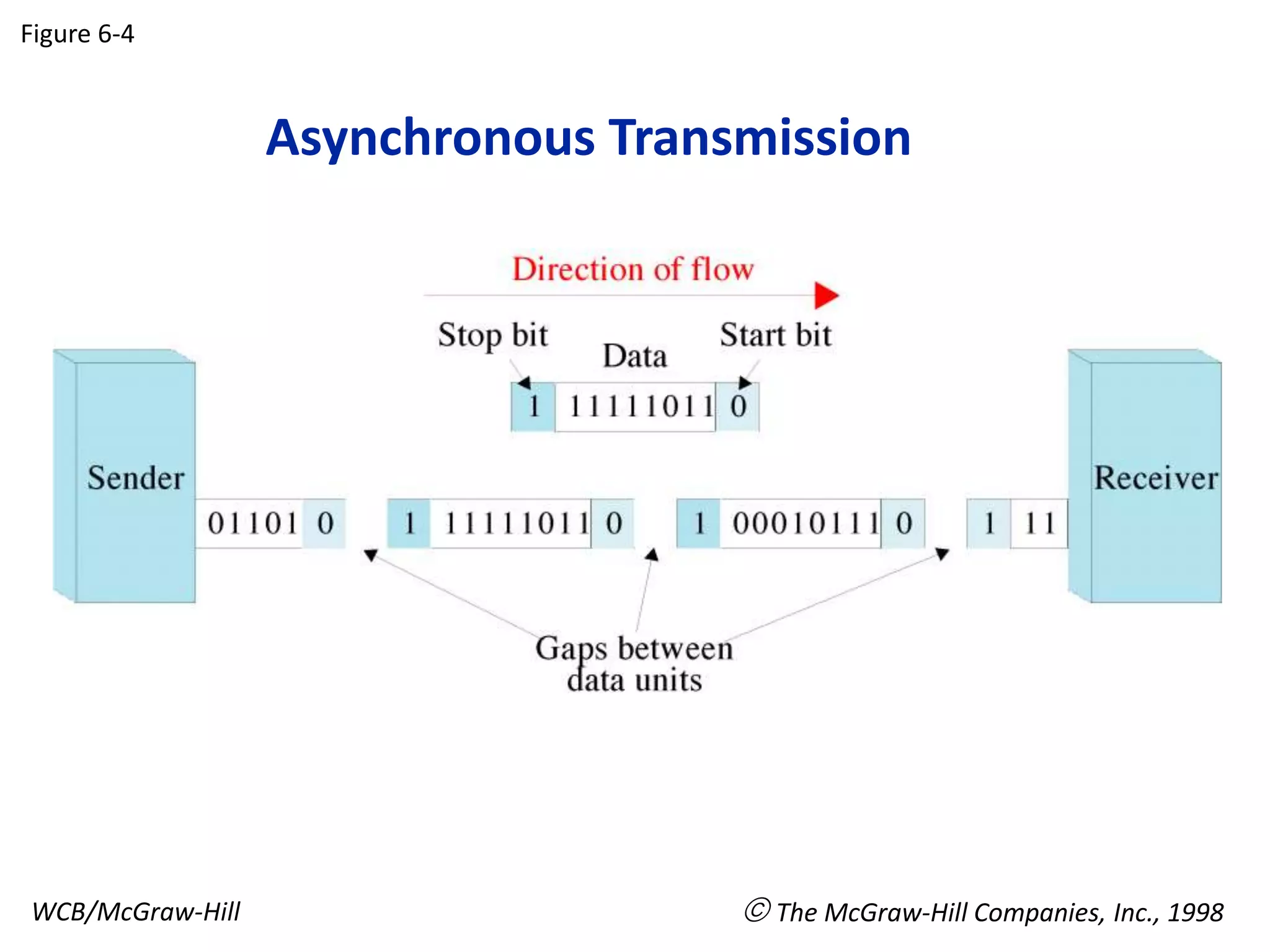 Figure 6-4

Asynchronous Transmission

Direction of flow

Stop bit

Data

Start bit

1 11111011 0

Sender

01101 0

1 11111011 0

1 00010111 0

1 11

Receiver

Gaps between data units

WCB/McGraw-Hill

© The McGraw-Hill Companies, Inc., 1998